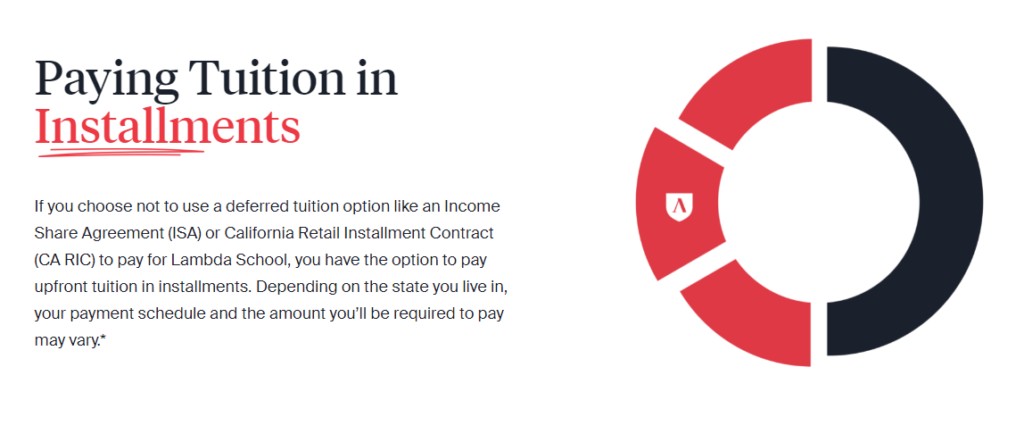 Paying Tuition in Installments

If you choose not to use a deferred tuition option like an Income Share Agreement (ISA) or California Retail Installment Contract (CA RIC) to pay for Lambda School, you have the option to pay upfront tuition in installments. Depending on the state you live in, your payment schedule and the amount you'll be required to pay may vary.*

Λ